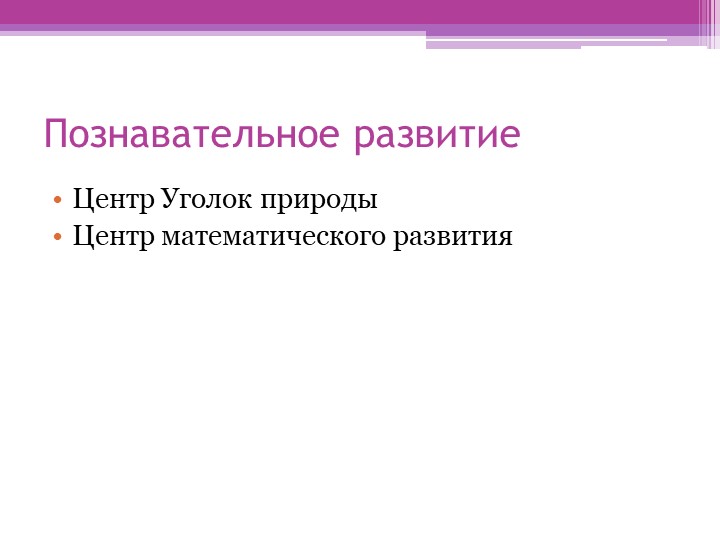 Познавательное развитие

• Центр Уголок природы
• Центр математического развития